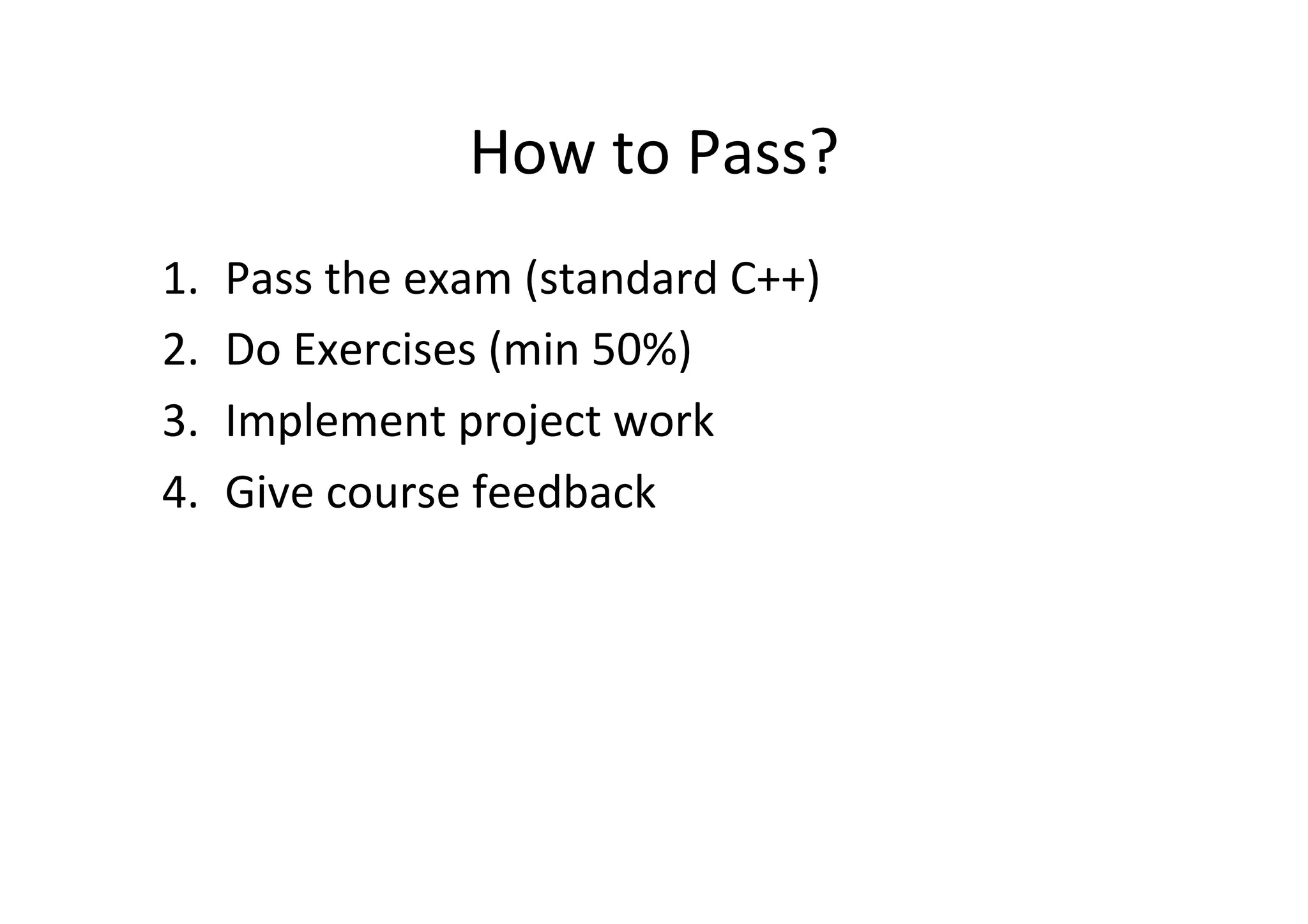 How to Pass?

1. Pass the exam (standard C++)
2. Do Exercises (min 50%)
3. Implement project work
4. Give course feedback